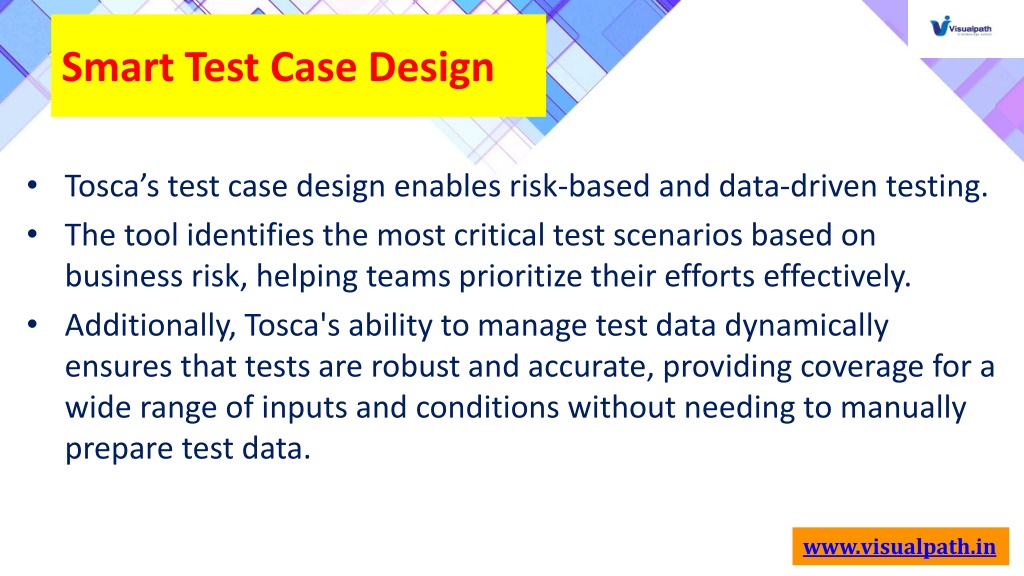 Visualpath

Smart Test Case Design

• Tosca’s test case design enables risk-based and data-driven testing.
• The tool identifies the most critical test scenarios based on business risk, helping teams prioritize their efforts effectively.
• Additionally, Tosca's ability to manage test data dynamically ensures that tests are robust and accurate, providing coverage for a wide range of inputs and conditions without needing to manually prepare test data.

www.visualpath.in